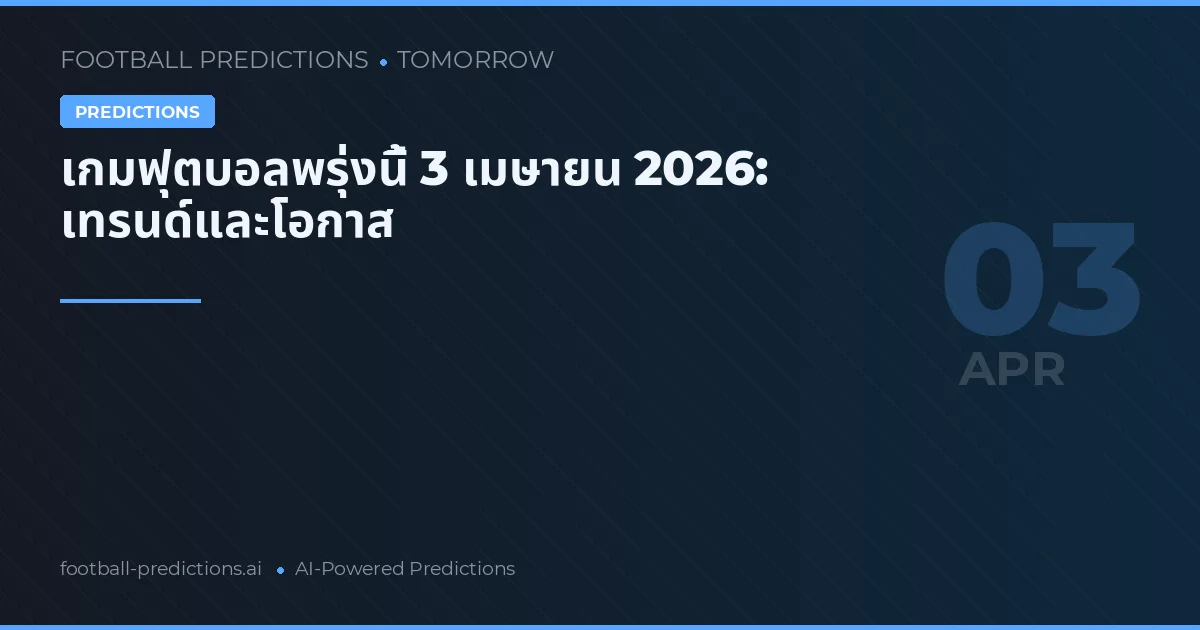 FOOTBALL PREDICTIONS • TOMORROW

PREDICTIONS

เกมฟุตบอลพรุ่งนี้ 3 เมษายน 2026: เทรนด์และโอกาส

03
APR

football-predictions.ai • AI-Powered Predictions